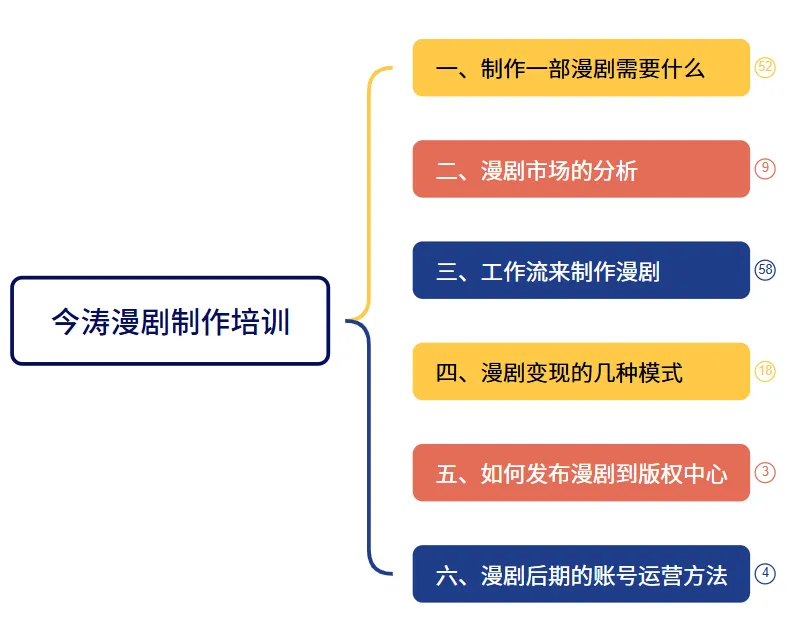 今涛漫剧制作培训

一、制作一部漫剧需要什么 52

二、漫剧市场的分析 9

三、工作流来制作漫剧 58

四、漫剧变现的几种模式 18

五、如何发布漫剧到版权中心 3

六、漫剧后期的账号运营方法 4